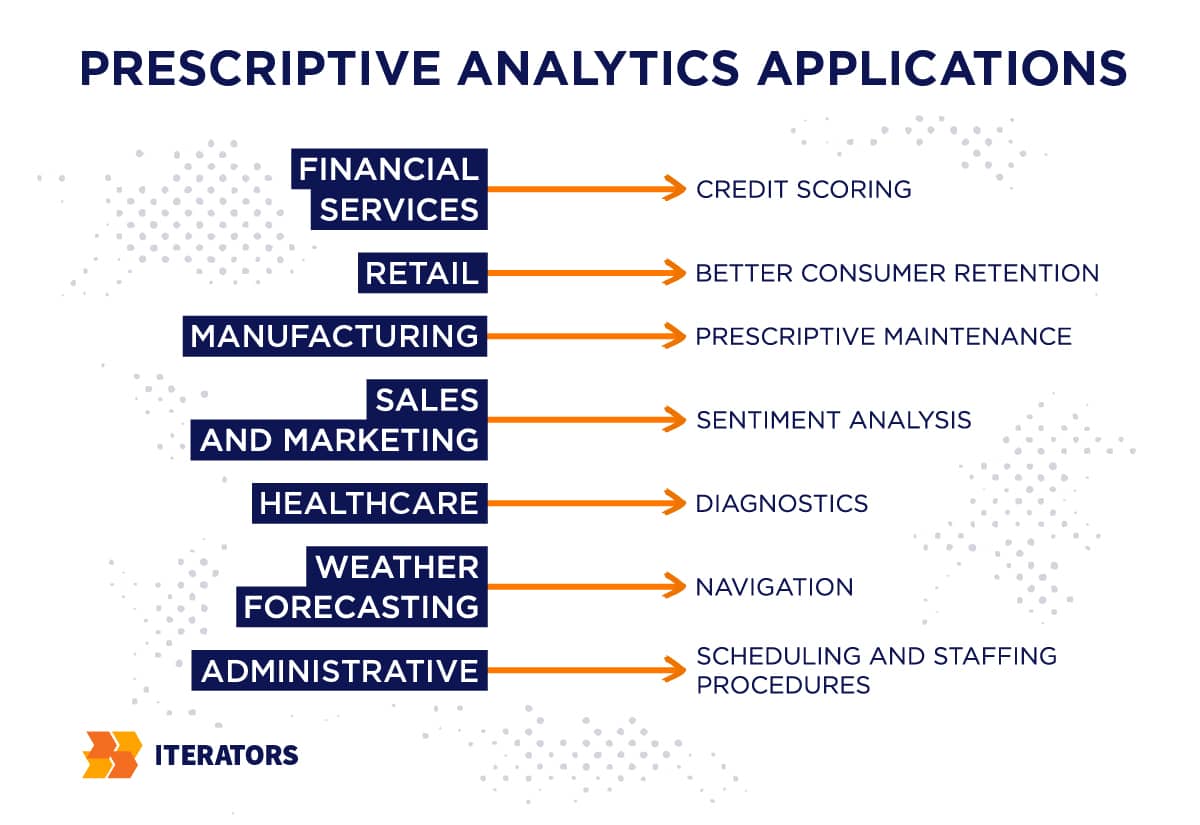 PRESCRIPTIVE ANALYTICS APPLICATIONS

FINANCIAL SERVICES

CREDIT SCORING

RETAIL

BETTER CONSUMER RETENTION

MANUFACTURING

PRESCRIPTIVE MAINTENANCE

SALES AND MARKETING

SENTIMENT ANALYSIS

HEALTHCARE

DIAGNOSTICS

WEATHER FORECASTING

NAVIGATION

ADMINISTRATIVE

SCHEDULING AND STAFFING PROCEDURES

ITERATORS